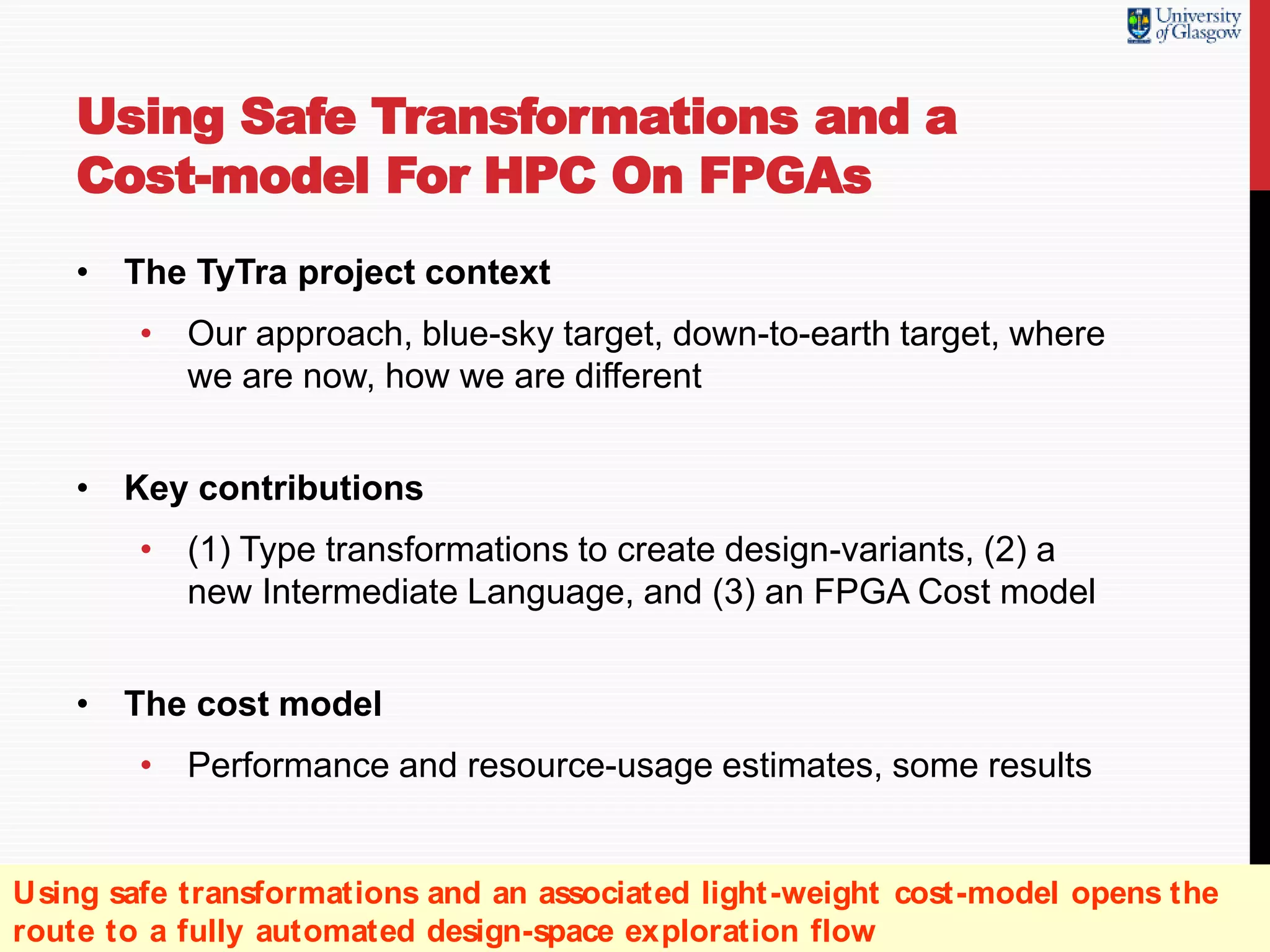 University of Glasgow

Using Safe Transformations and a Cost-model For HPC On FPGAs

• The TyTra project context
• Our approach, blue-sky target, down-to-earth target, where we are now, how we are different

• Key contributions
• (1) Type transformations to create design-variants, (2) a new Intermediate Language, and (3) an FPGA Cost model

• The cost model
• Performance and resource-usage estimates, some results

Using safe transformations and an associated light-weight cost-model opens the route to a fully automated design-space exploration flow